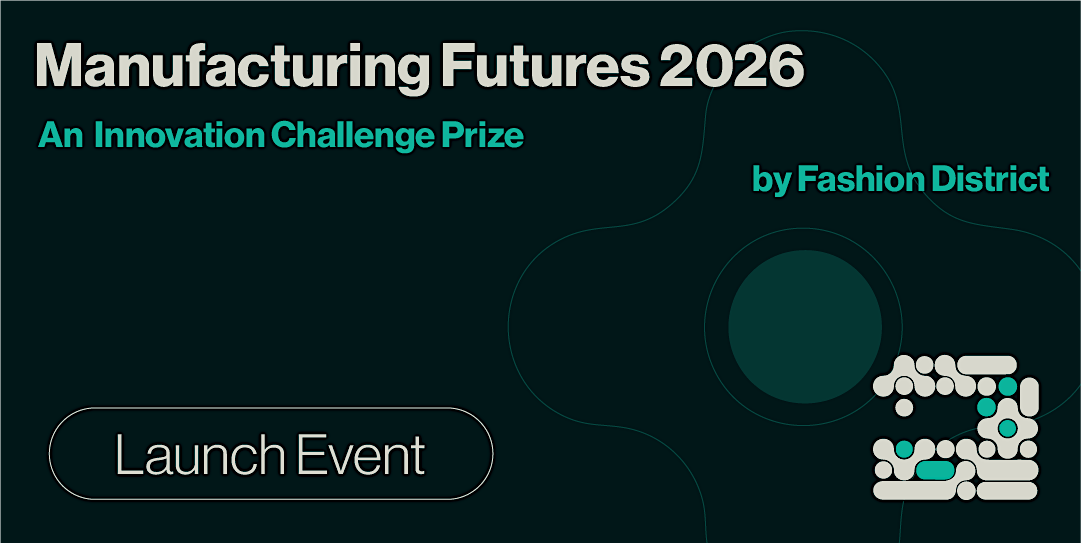 Manufacturing Futures 2026

An Innovation Challenge Prize

by Fashion District

Launch Event